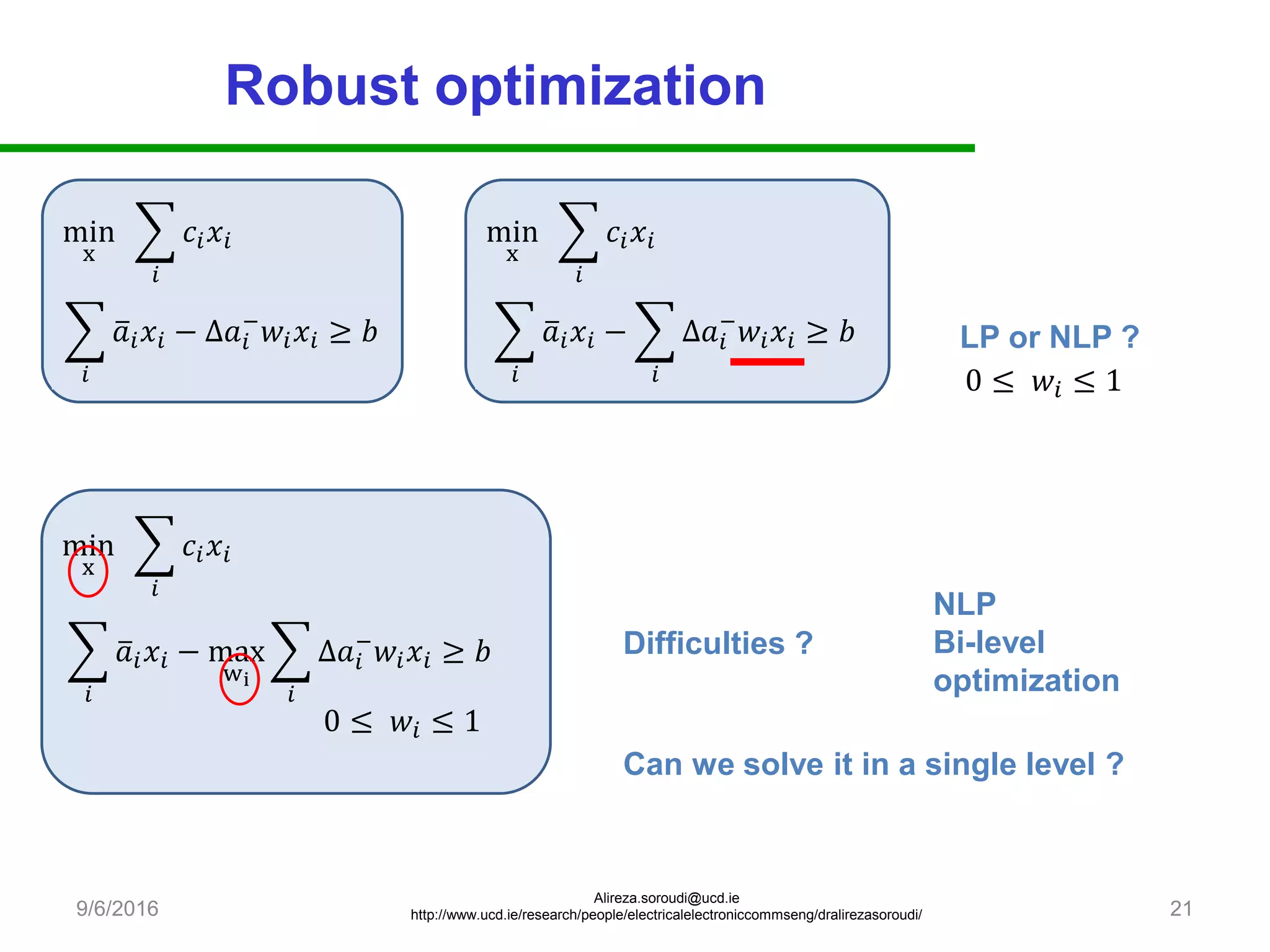 Robust optimization

$\min_{x} \sum_i c_i x_i$

$\sum_i \bar{a}_i x_i - \Delta a_i^- w_i x_i \geq b$

$\min_{x} \sum_i c_i x_i$

$\sum_i \bar{a}_i x_i - \sum_i \Delta a_i^- w_i x_i \geq b$

LP or NLP ?

$0 \leq w_i \leq 1$

$\min_{x} \sum_i c_i x_i$

$\sum_i \bar{a}_i x_i - \max_{w_i} \sum_i \Delta a_i^- w_i x_i \geq b$

$0 \leq w_i \leq 1$

Difficulties ?

NLP
Bi-level
optimization

Can we solve it in a single level ?

9/6/2016

Alireza.soroudi@ucd.ie
http://www.ucd.ie/research/people/electricalelectroniccommseng/dralirezasoroudi/

21